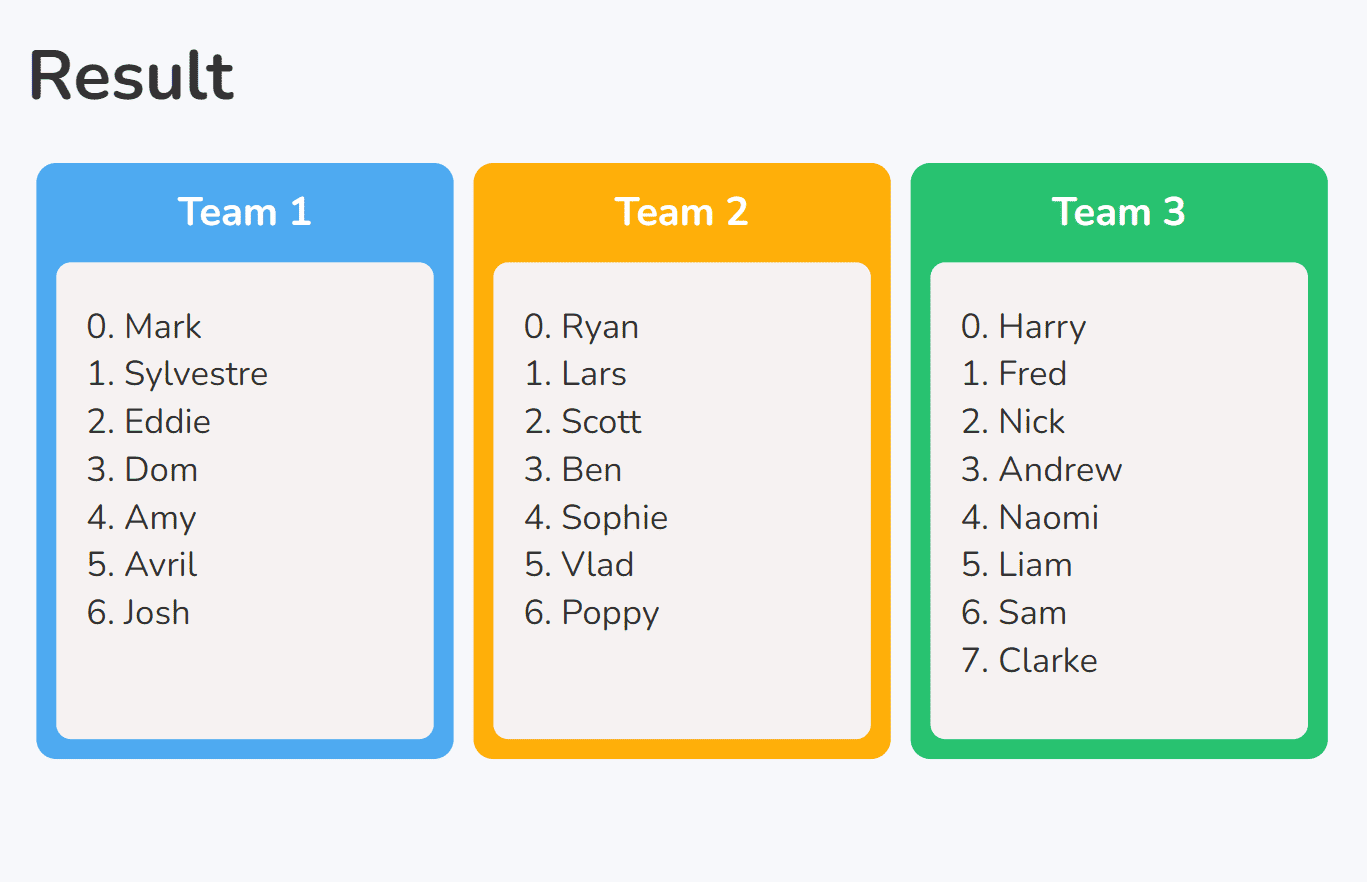 Result

Team 1

0. Mark
1. Sylvestre
2. Eddie
3. Dom
4. Amy
5. Avril
6. Josh

Team 2

0. Ryan
1. Lars
2. Scott
3. Ben
4. Sophie
5. Vlad
6. Poppy

Team 3

0. Harry
1. Fred
2. Nick
3. Andrew
4. Naomi
5. Liam
6. Sam
7. Clarke